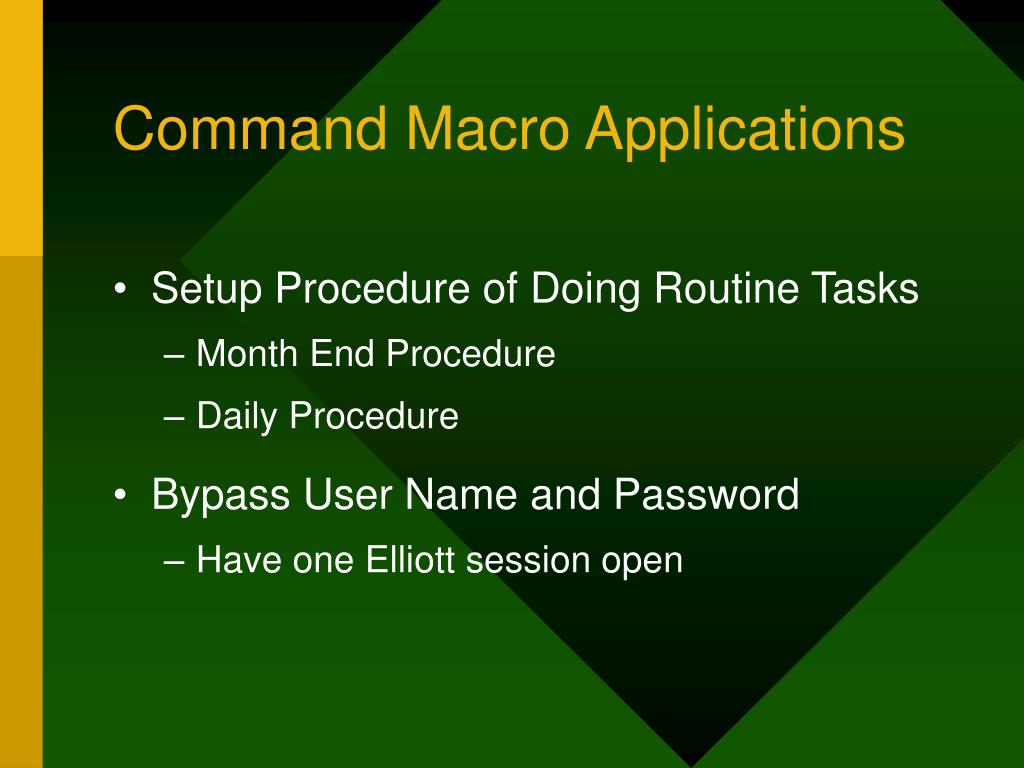 Command Macro Applications

• Setup Procedure of Doing Routine Tasks
– Month End Procedure
– Daily Procedure

• Bypass User Name and Password
– Have one Elliott session open